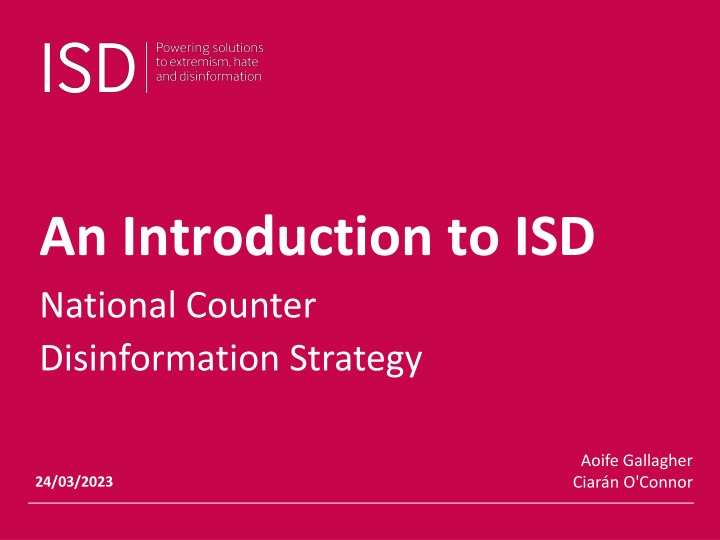 ISD
Powering solutions to extremism, hate and disinformation

An Introduction to ISD

National Counter Disinformation Strategy

24/03/2023

Aoife Gallagher
Ciarán O'Connor